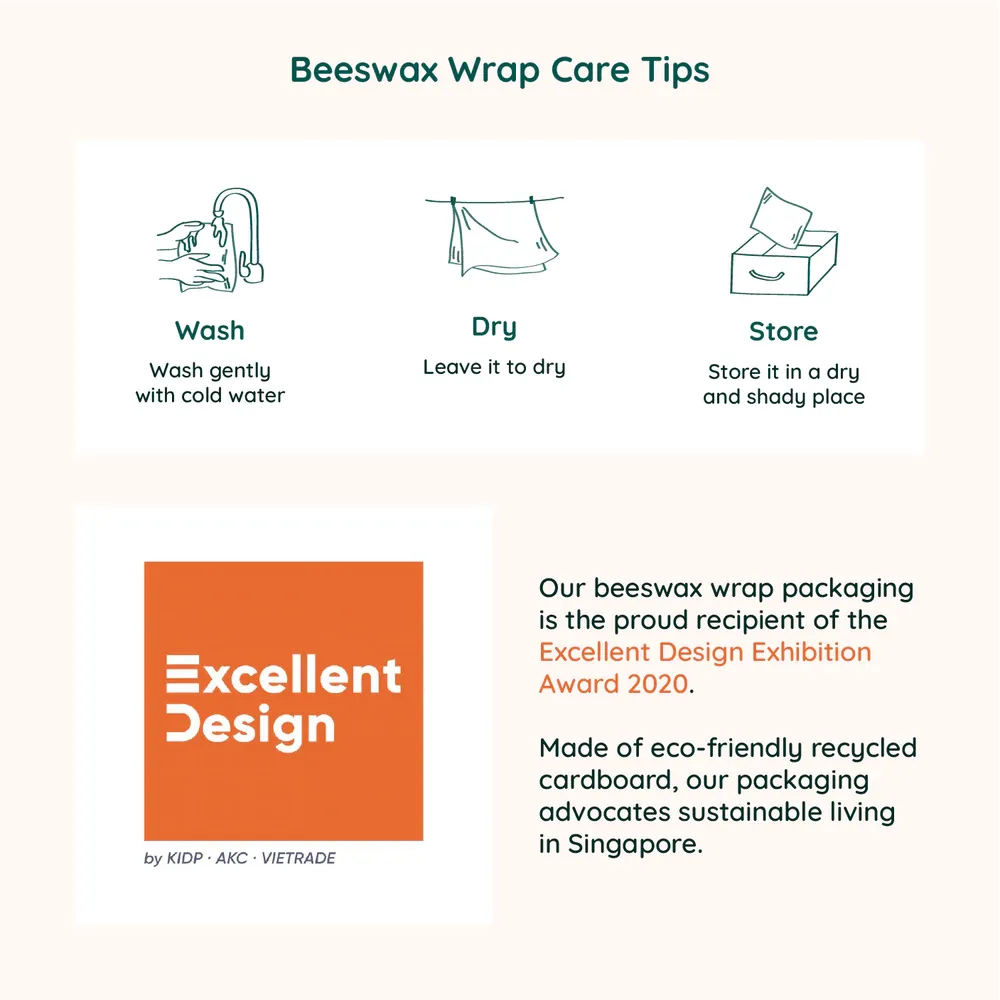 Beeswax Wrap Care Tips

Wash
Wash gently with cold water

Dry
Leave it to dry

Store
Store it in a dry and shady place

Excellent Design

by KIDP · AKC · VIETRADE

Our beeswax wrap packaging is the proud recipient of the Excellent Design Exhibition Award 2020.

Made of eco-friendly recycled cardboard, our packaging advocates sustainable living in Singapore.